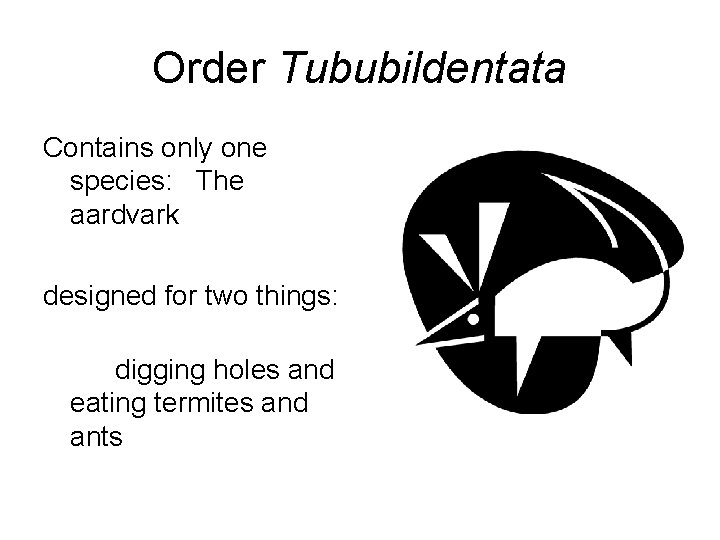 Order Tububildentata

Contains only one species: The aardvark

designed for two things:

digging holes and eating termites and ants